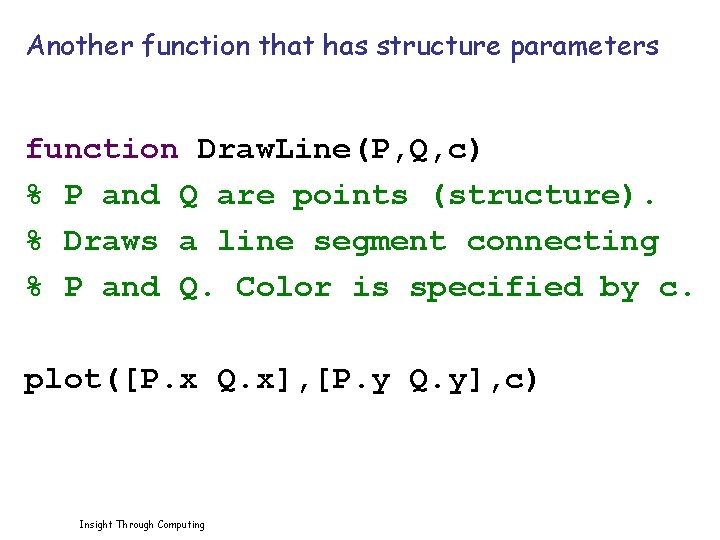 Another function that has structure parameters

function DrawLine(P,Q,c)
% P and Q are points (structure).
% Draws a line segment connecting
% P and Q. Color is specified by c.

plot([P.x Q.x],[P.y Q.y],c)

Insight Through Computing